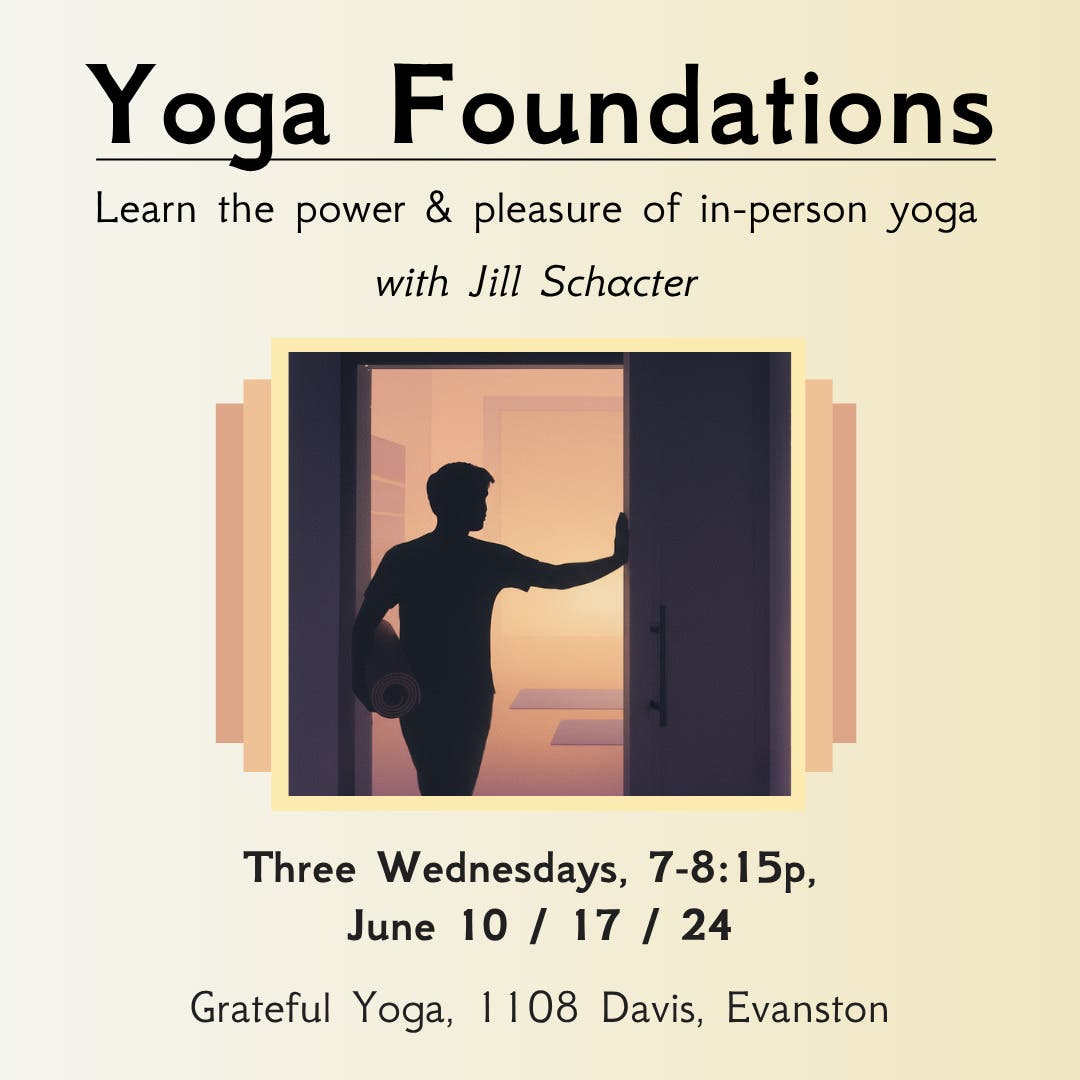 Yoga Foundations

Learn the power & pleasure of in-person yoga

with Jill Schacter

Three Wednesdays, 7-8:15p,
June 10 / 17 / 24

Grateful Yoga, 1108 Davis, Evanston